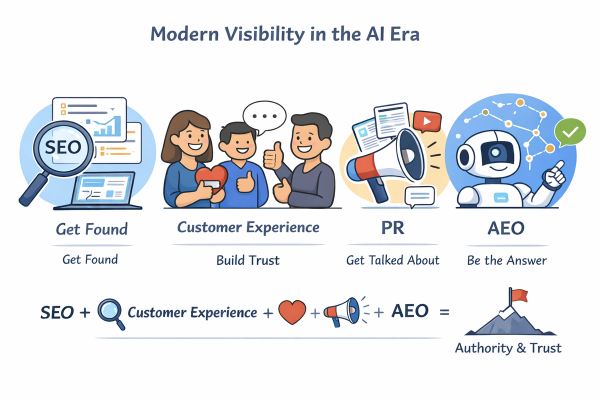 Modern Visibility in the AI Era

SEO

Get Found

Get Found

Customer Experience

Build Trust

PR

Get Talked About

AEO

Be the Answer

SEO + Customer Experience + + + AEO =

Authority & Trust